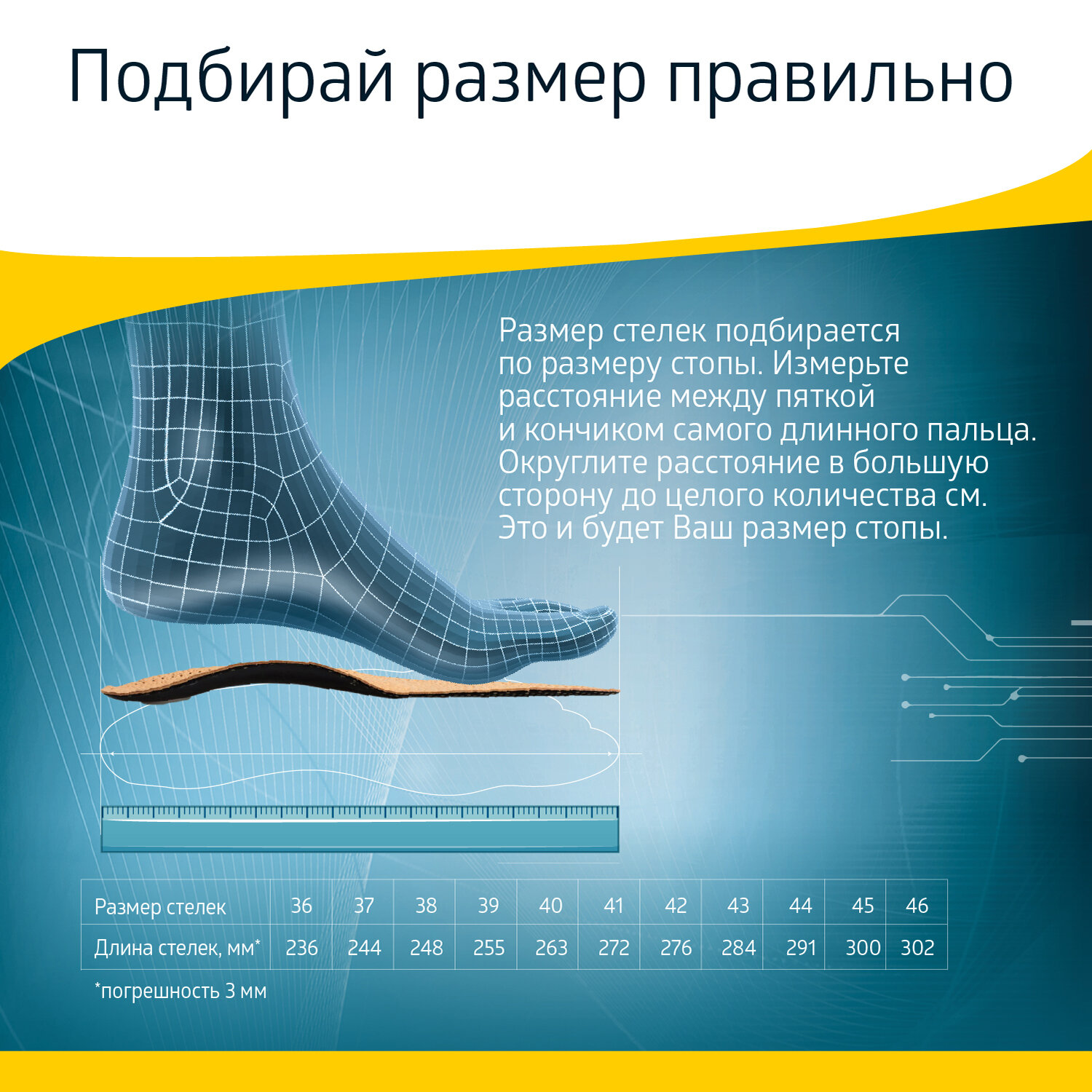 Подбирай размер правильно

Размер стелек подбирается по размеру стопы. Измерьте расстояние между пяткой и кончиком самого длинного пальца. Округлите расстояние в большую сторону до целого количества см. Это и будет Ваш размер стопы.

| Размер стелек | 36 | 37 | 38 | 39 | 40 | 41 | 42 | 43 | 44 | 45 | 46 |
|---|---|---|---|---|---|---|---|---|---|---|---|
| Длина стелек, мм* | 236 | 244 | 248 | 255 | 263 | 272 | 276 | 284 | 291 | 300 | 302 |

*погрешность 3 мм